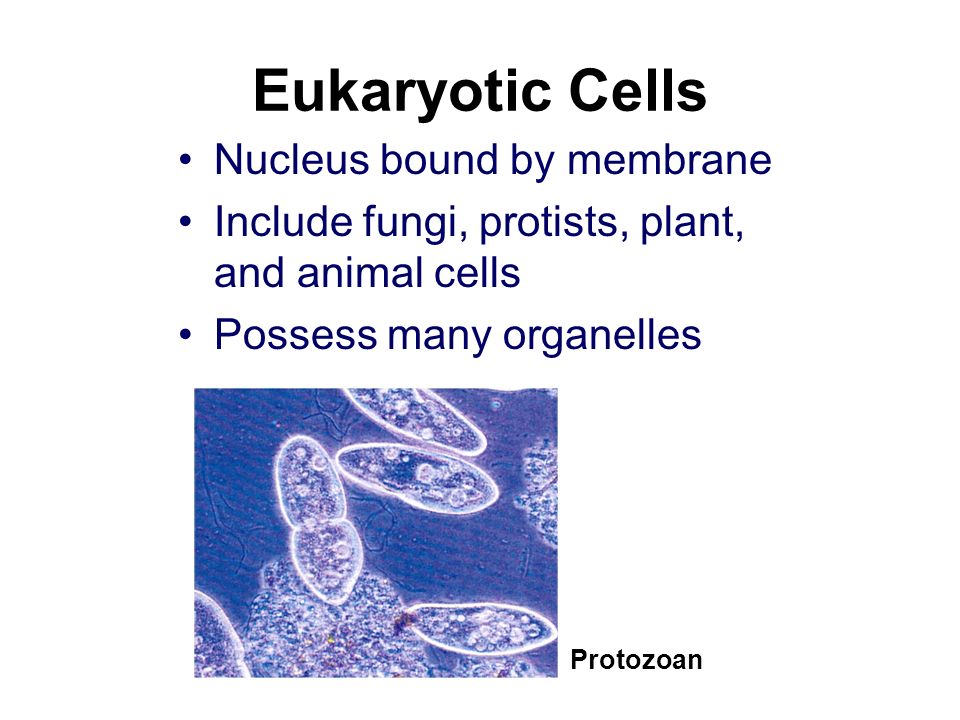 Eukaryotic Cells

• Nucleus bound by membrane
• Include fungi, protists, plant, and animal cells
• Possess many organelles

Protozoan